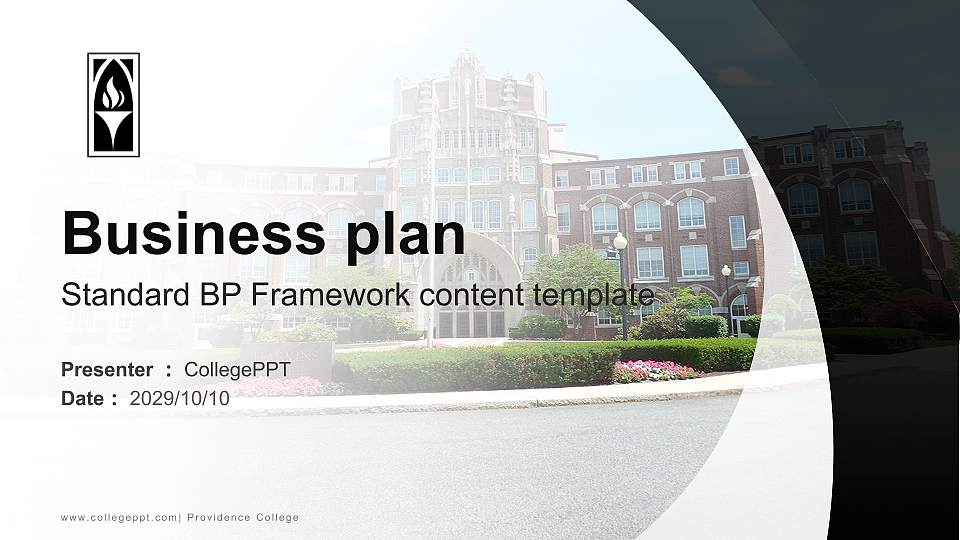 Business plan

Standard BP Framework content template

Presenter : CollegePPT

Date : 2029/10/10

www.collegeppt.com| Providence College